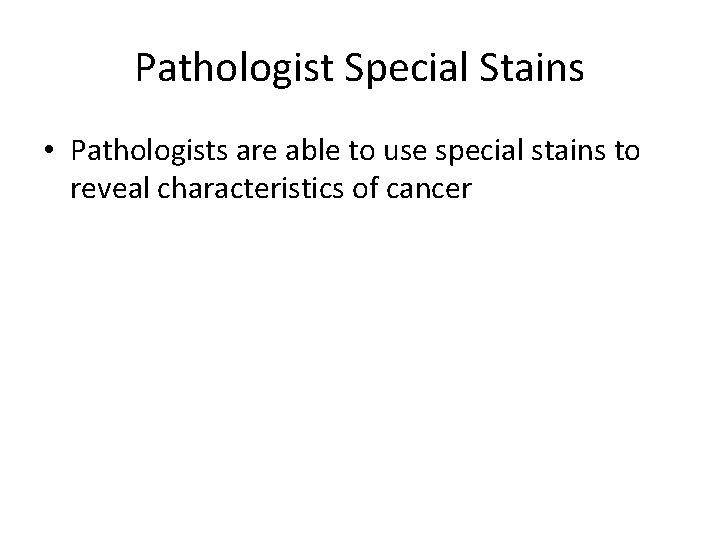 Pathologist Special Stains

• Pathologists are able to use special stains to reveal characteristics of cancer